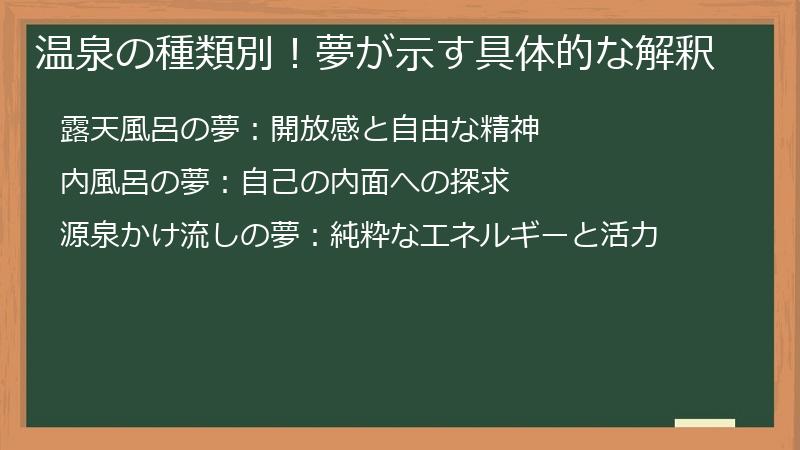 温泉の種類別！夢が示す具体的な解釈

露天風呂の夢：開放感と自由な精神

内風呂の夢：自己の内面への探求

源泉かけ流しの夢：純粋なエネルギーと活力